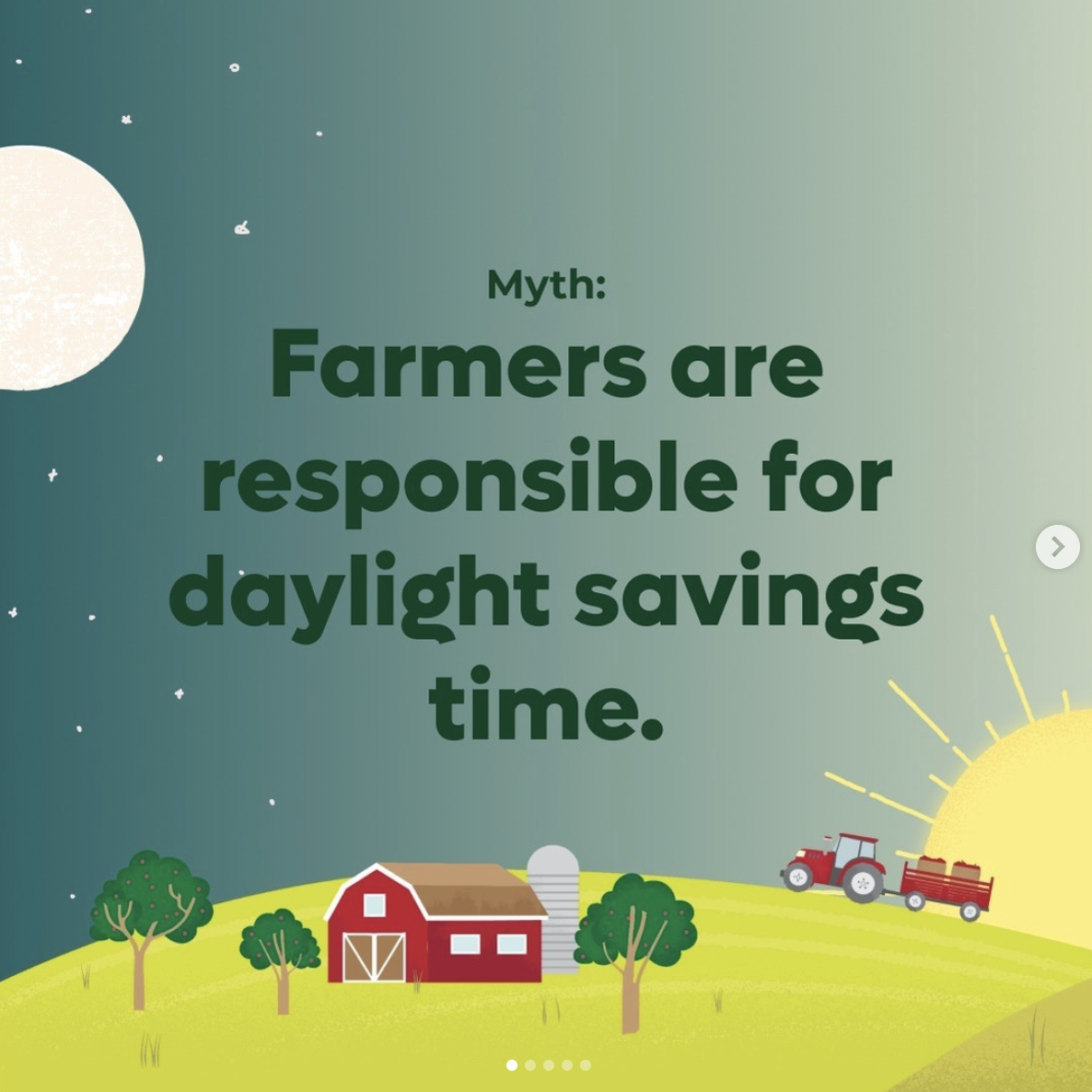 Myth:

Farmers are responsible for daylight savings time.